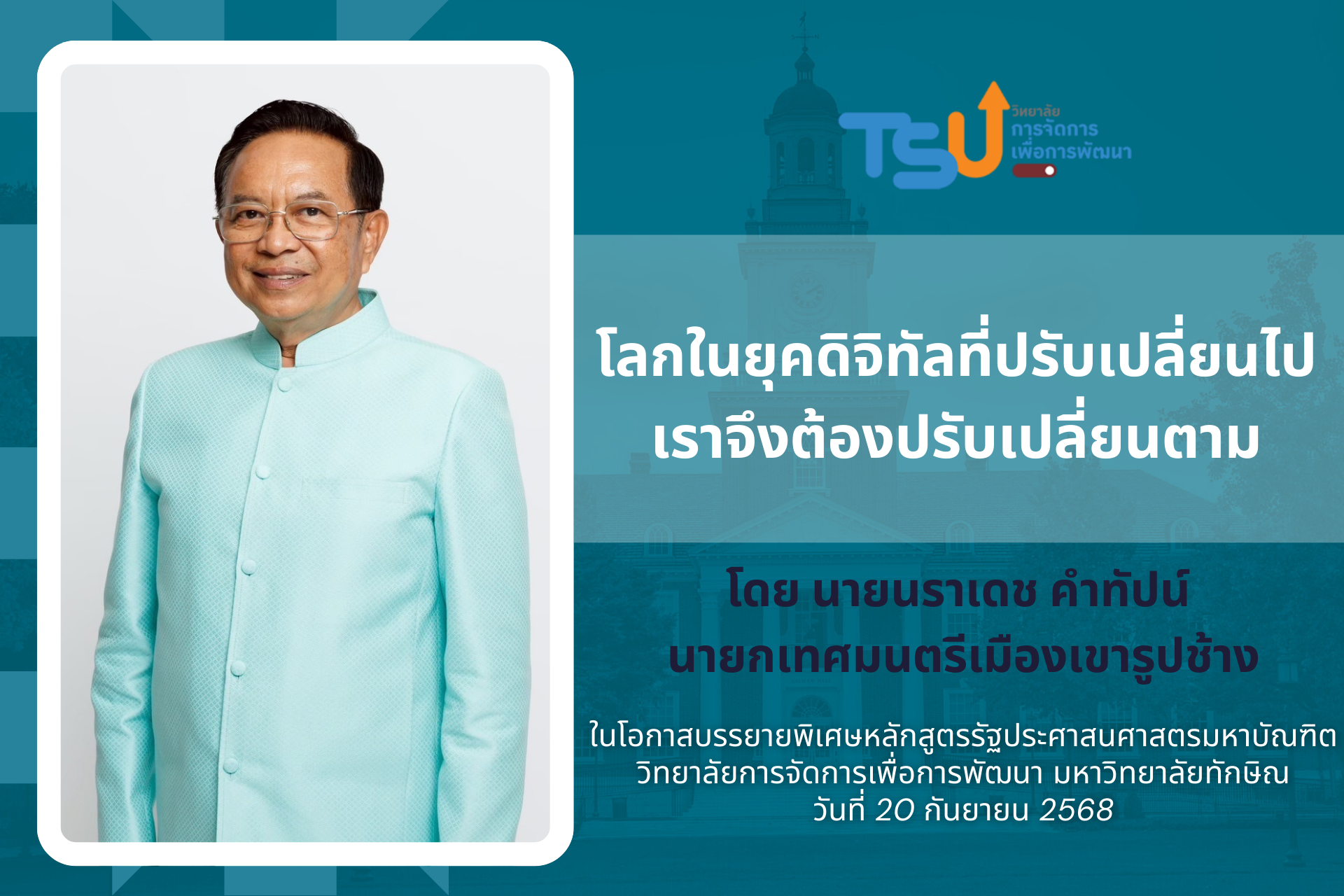 TSU วิทยาลัย การจัดการ เพื่อการพัฒนา

โลกในยุคดิจิทัลที่ปรับเปลี่ยนไป เราจึงต้องปรับเปลี่ยนตาม

โดย นายนราเดช คำทัปน์
นายกเทศมนตรีเมืองเขารูปช้าง

ในโอกาสบรรยายพิเศษหลักสูตรรัฐประศาสนศาสตรมหาบัณฑิต
วิทยาลัยการจัดการเพื่อการพัฒนา มหาวิทยาลัยทักษิณ
วันที่ 20 กันยายน 2568